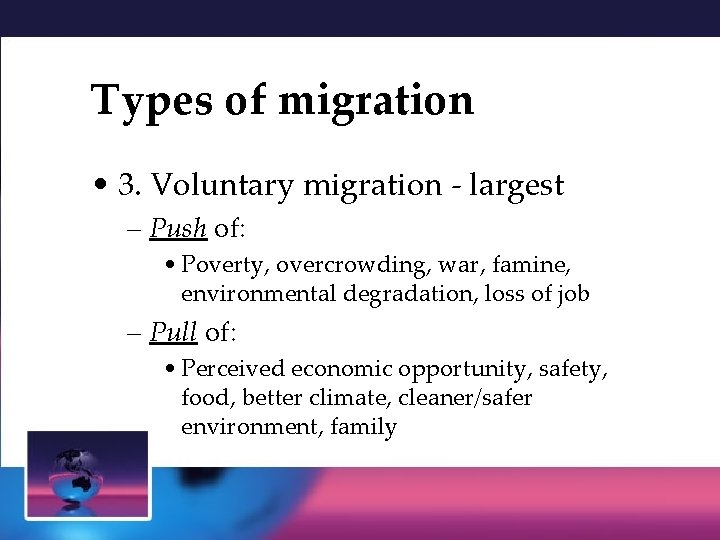 Types of migration

• 3. Voluntary migration - largest

– Push of:

• Poverty, overcrowding, war, famine, environmental degradation, loss of job

– Pull of:

• Perceived economic opportunity, safety, food, better climate, cleaner/safer environment, family